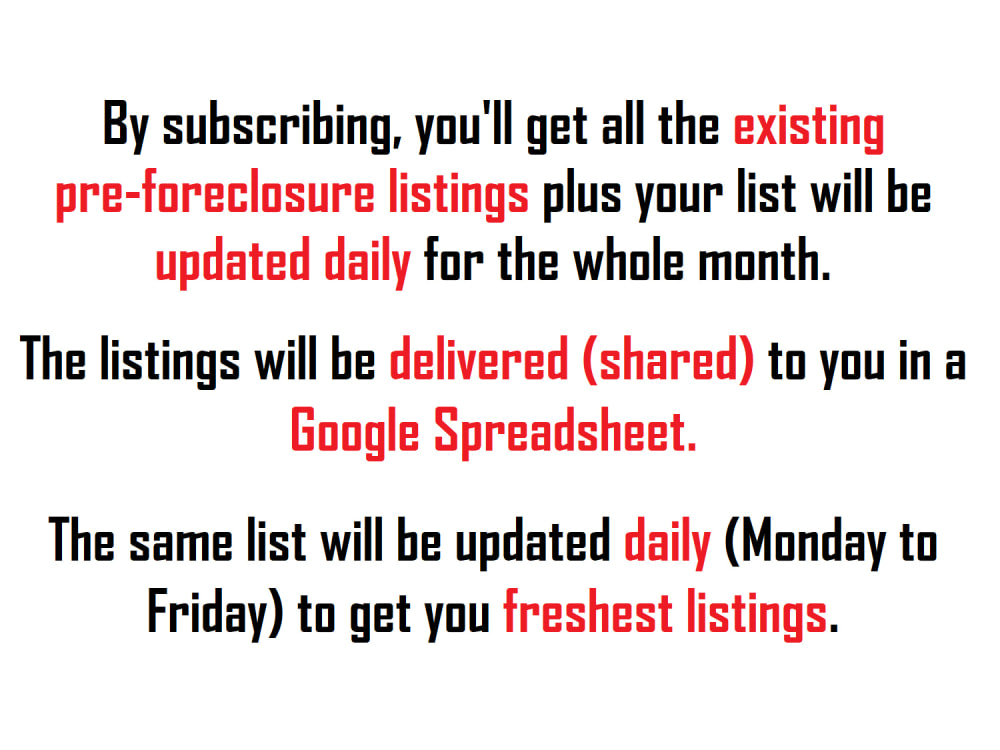 By subscribing, you'll get all the existing pre-foreclosure listings plus your list will be updated daily for the whole month.

The listings will be delivered (shared) to you in a Google Spreadsheet.

The same list will be updated daily (Monday to Friday) to get you freshest listings.